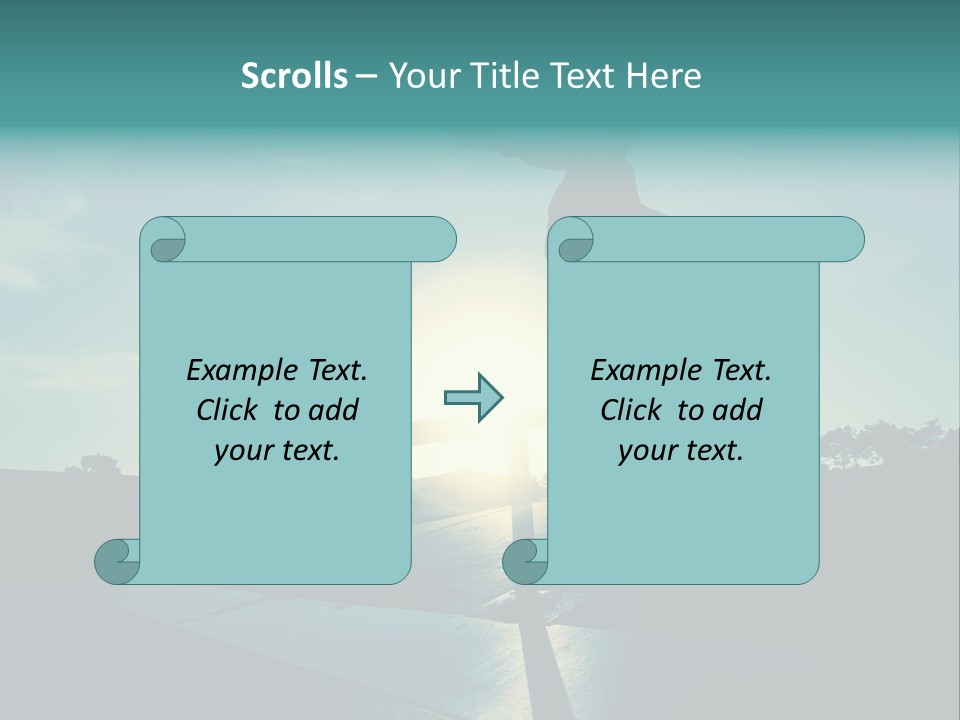 Scrolls – Your Title Text Here

Example Text. Click to add your text.

Example Text. Click to add your text.